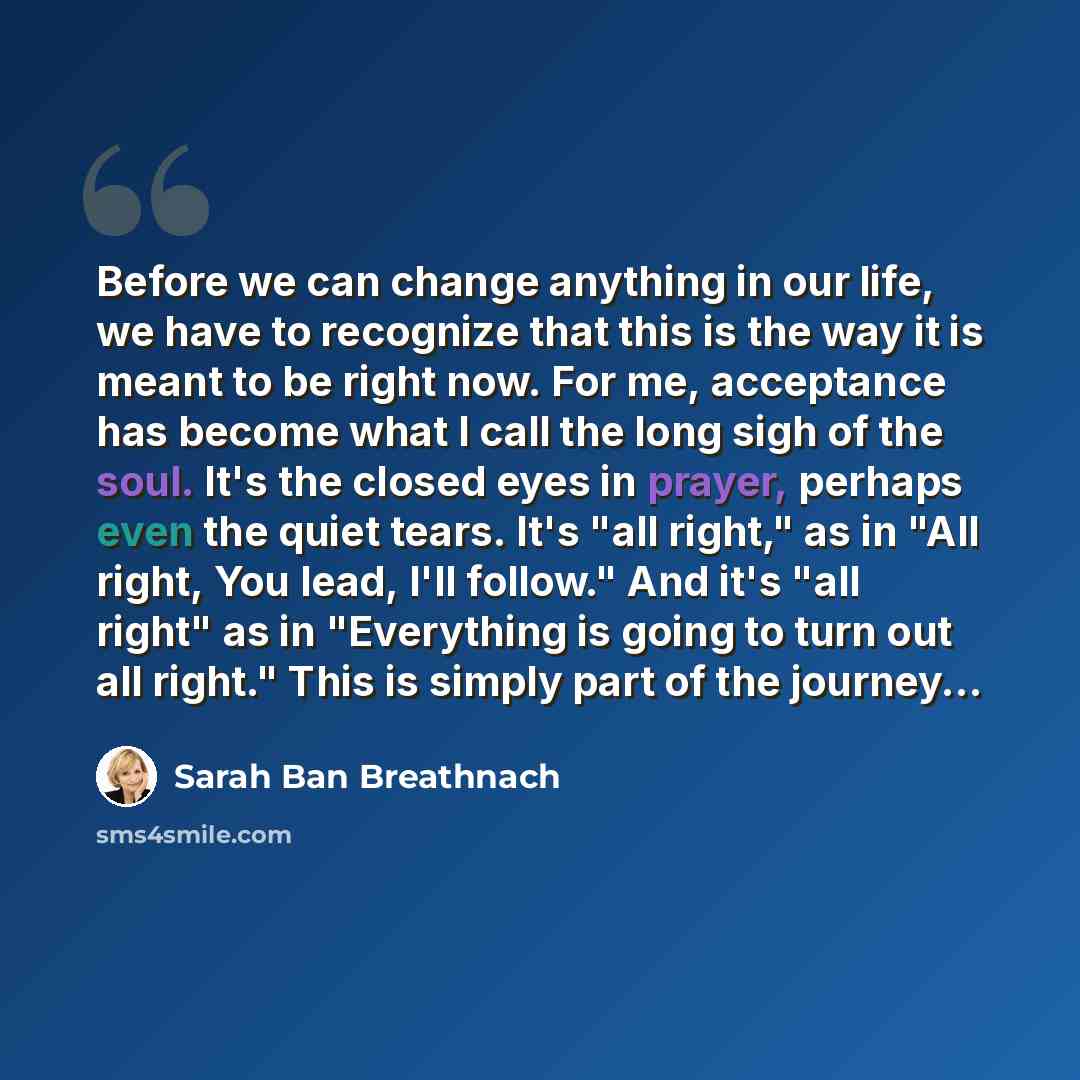 Before we can change anything in our life, we have to recognize that this is the way it is meant to be right now. For me, acceptance has become what I call the long sigh of the soul. It's the closed eyes in prayer, perhaps even the quiet tears. It's "all right," as in "All right, You lead, I'll follow." And it's "all right" as in "Everything is going to turn out all right." This is simply part of the journey...

Sarah Ban Breathnach

sms4smile.com